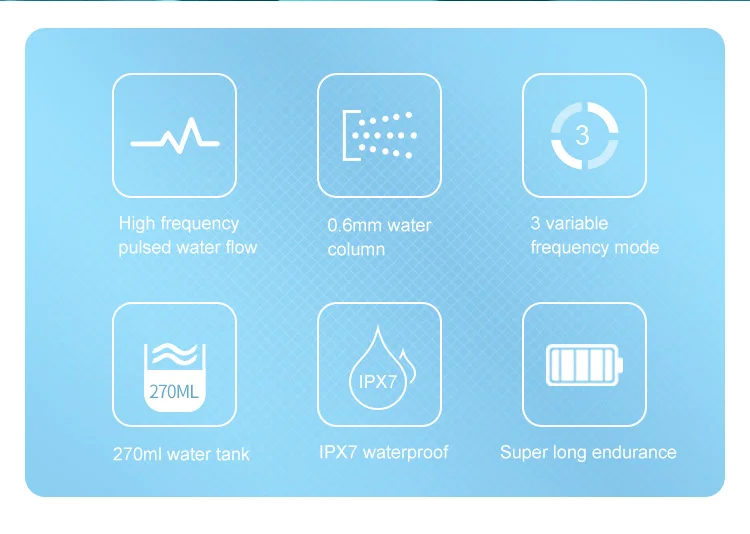 High frequency pulsed water flow

0.6mm water column

3

3 variable frequency mode

270ML

270ml water tank

IPX7

IPX7 waterproof

Super long endurance